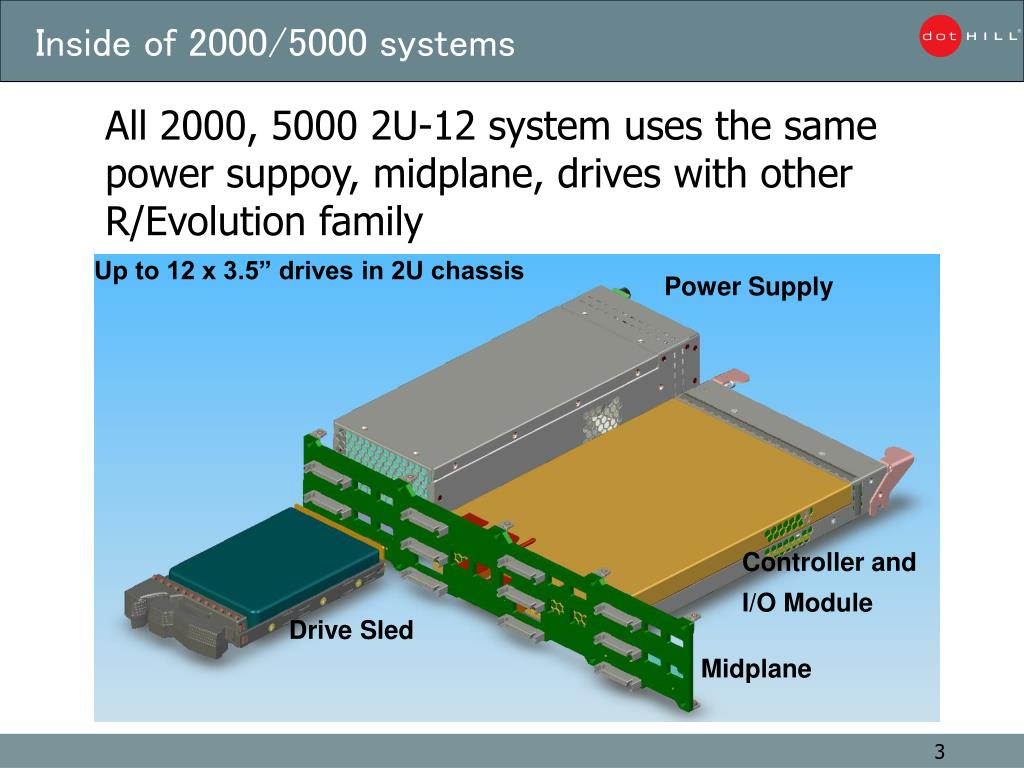 Inside of 2000/5000 systems

dot HILL

All 2000, 5000 2U-12 system uses the same power suppoy, midplane, drives with other R/Evolution family

Up to 12 x 3.5” drives in 2U chassis

Power Supply

Controller and I/O Module

Drive Sled

Midplane

3